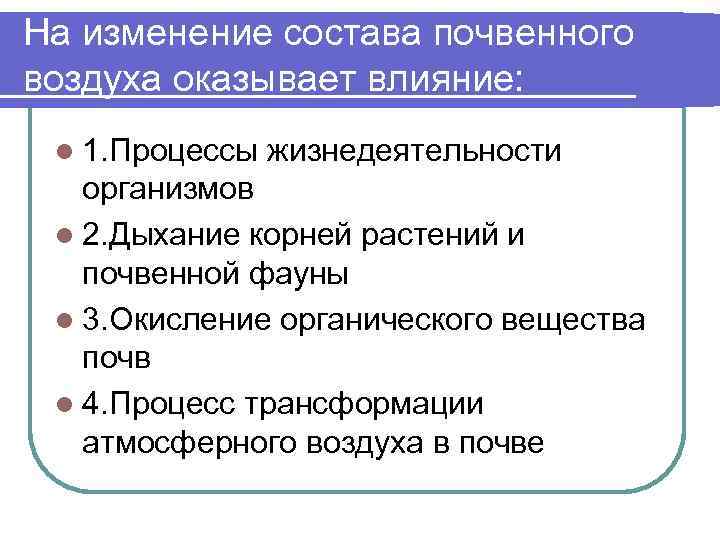 На изменение состава почвенного воздуха оказывает влияние:

1.Процессы жизнедеятельности организмов

2.Дыхание корней растений и почвенной фауны

3.Окисление органического вещества почв

4.Процесс трансформации атмосферного воздуха в почве